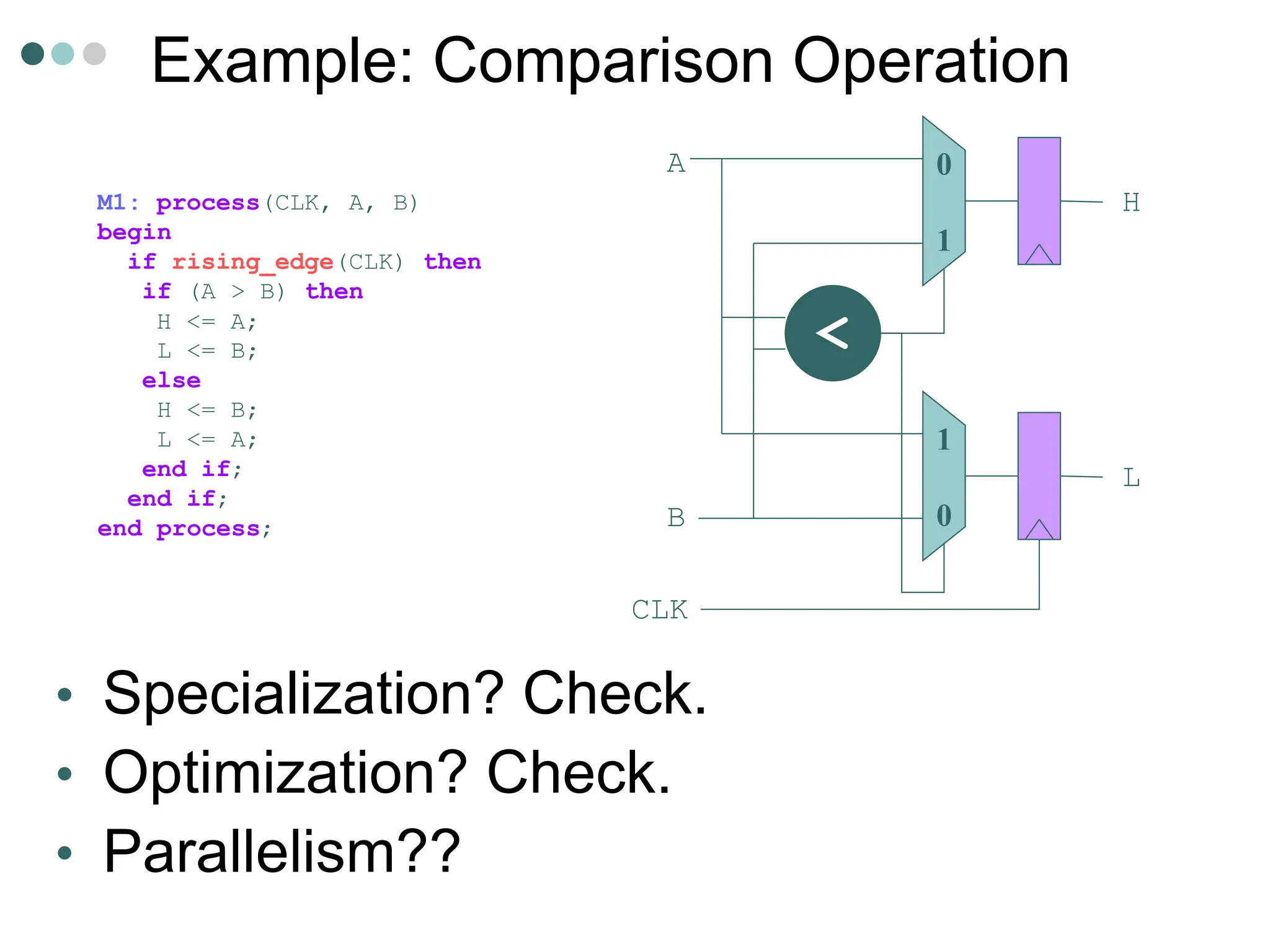 Example: Comparison Operation

M1: process(CLK, A, B)
begin
if rising_edge(CLK) then
if (A > B) then
H <= A;
L <= B;
else
H <= B;
L <= A;
end if;
end if;
end process;

A
0
1
H
<
1
0
L
B
CLK

• Specialization? Check.
• Optimization? Check.
• Parallelism??